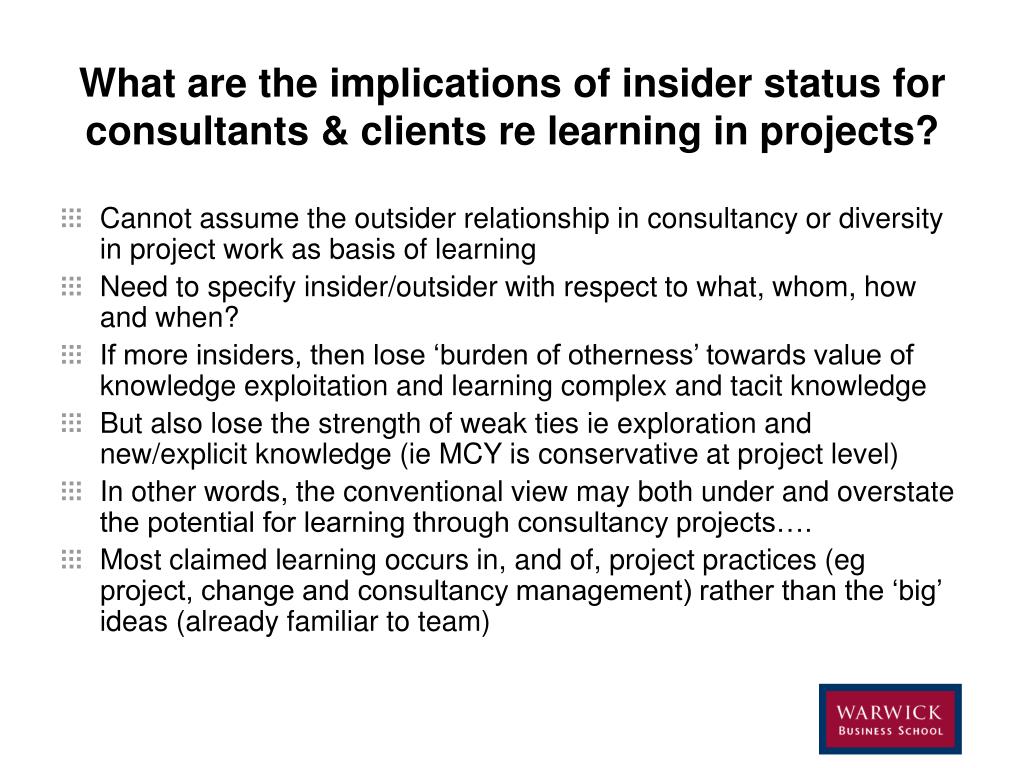 What are the implications of insider status for consultants & clients re learning in projects?

Cannot assume the outsider relationship in consultancy or diversity in project work as basis of learning

Need to specify insider/outsider with respect to what, whom, how and when?

If more insiders, then lose ‘burden of otherness’ towards value of knowledge exploitation and learning complex and tacit knowledge

But also lose the strength of weak ties ie exploration and new/explicit knowledge (ie MCY is conservative at project level)

In other words, the conventional view may both under and overstate the potential for learning through consultancy projects….

Most claimed learning occurs in, and of, project practices (eg project, change and consultancy management) rather than the ‘big’ ideas (already familiar to team)

WARWICK
BUSINESS SCHOOL